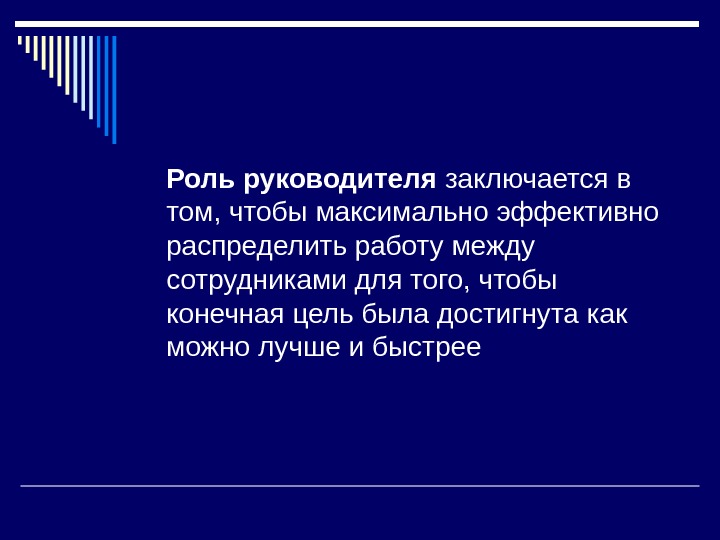 Роль руководителя заключается в том, чтобы максимально эффективно распределить работу между сотрудниками для того, чтобы конечная цель была достигнута как можно лучше и быстрее